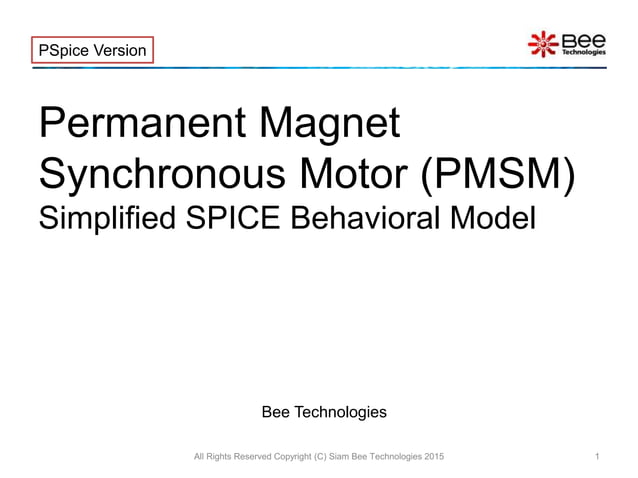 PSpice Version

Bee Technologies

Permanent Magnet Synchronous Motor (PMSM)

Simplified SPICE Behavioral Model

Bee Technologies

All Rights Reserved Copyright (C) Siam Bee Technologies 2015

1